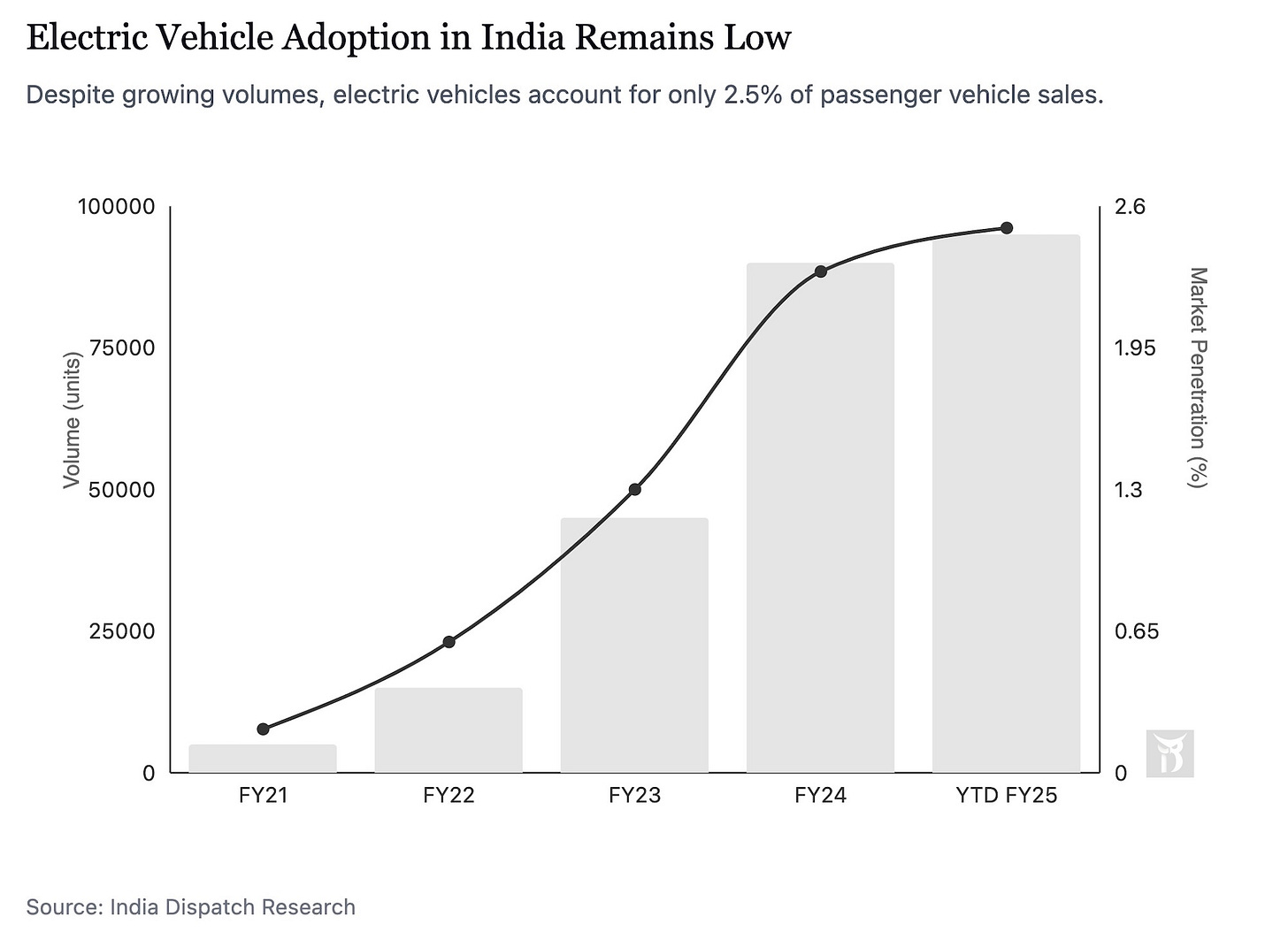 Electric Vehicle Adoption in India Remains Low

Despite growing volumes, electric vehicles account for only 2.5% of passenger vehicle sales.

Volume (units)

100000
75000
50000
25000
0

Market Penetration (%)

2.6
1.95
1.3
0.65
0

FY21
FY22
FY23
FY24
YTD FY25

Source: India Dispatch Research